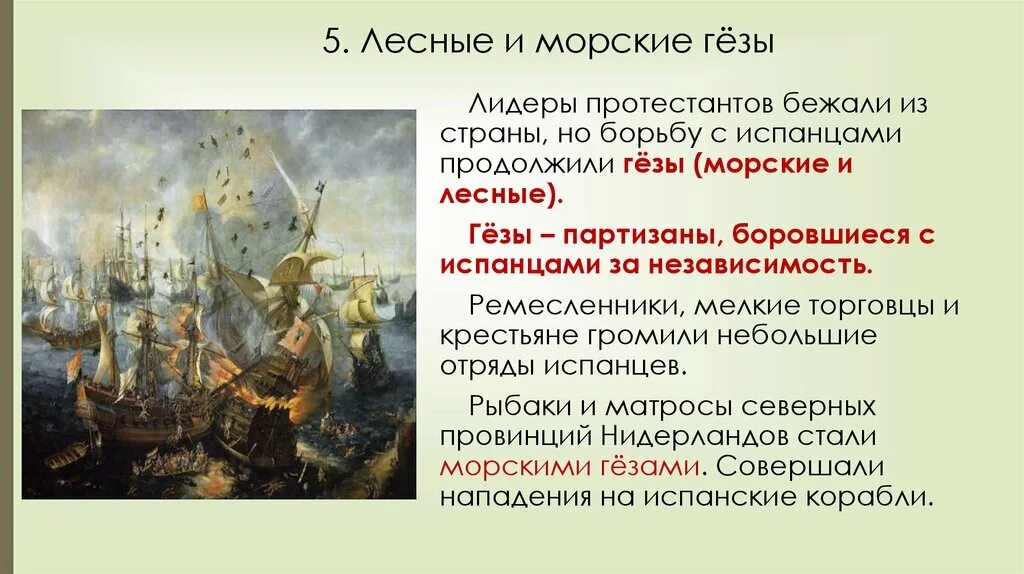 5. Лесные и морские гёзы

Лидеры протестантов бежали из страны, но борьбу с испанцами продолжили гёзы (морские и лесные).

Гёзы – партизаны, боровшиеся с испанцами за независимость.

Ремесленники, мелкие торговцы и крестьяне громили небольшие отряды испанцев.

Рыбаки и матросы северных провинций Нидерландов стали морскими гёзами. Совершали нападения на испанские корабли.